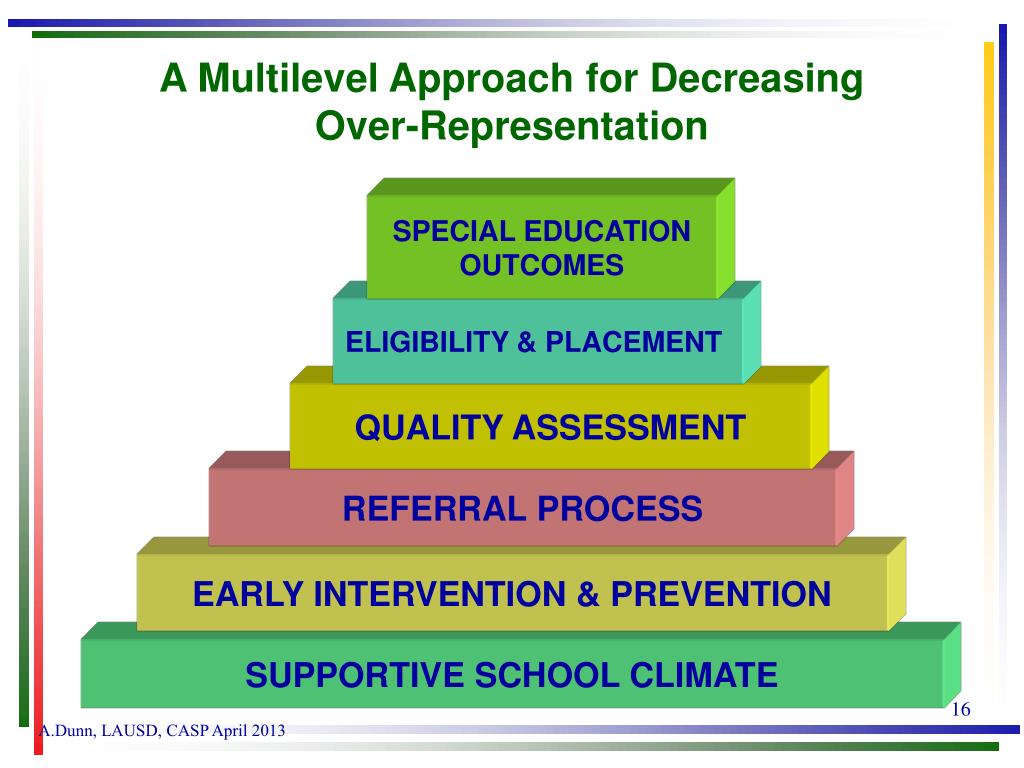 A Multilevel Approach for Decreasing Over-Representation

SPECIAL EDUCATION OUTCOMES

ELIGIBILITY & PLACEMENT

QUALITY ASSESSMENT

REFERRAL PROCESS

EARLY INTERVENTION & PREVENTION

SUPPORTIVE SCHOOL CLIMATE

16

A.Dunn, LAUSD, CASP April 2013